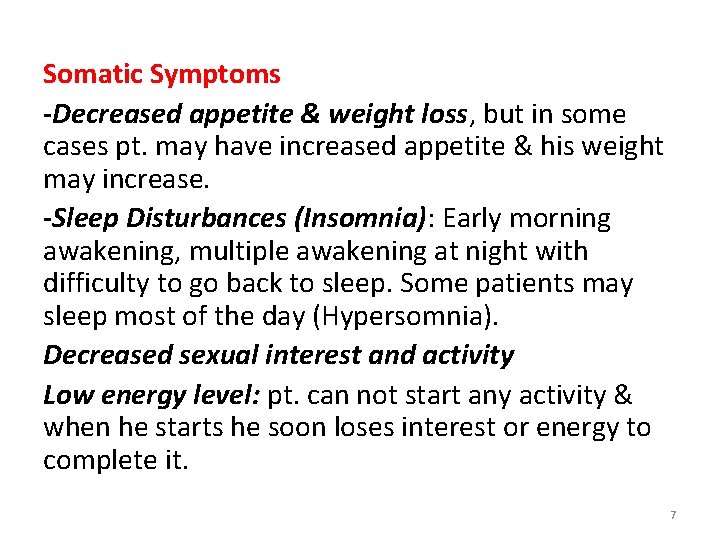 Somatic Symptoms

-Decreased appetite & weight loss, but in some cases pt. may have increased appetite & his weight may increase.

-Sleep Disturbances (Insomnia): Early morning awakening, multiple awakening at night with difficulty to go back to sleep. Some patients may sleep most of the day (Hypersomnia).

Decreased sexual interest and activity

Low energy level: pt. can not start any activity & when he starts he soon loses interest or energy to complete it.

7